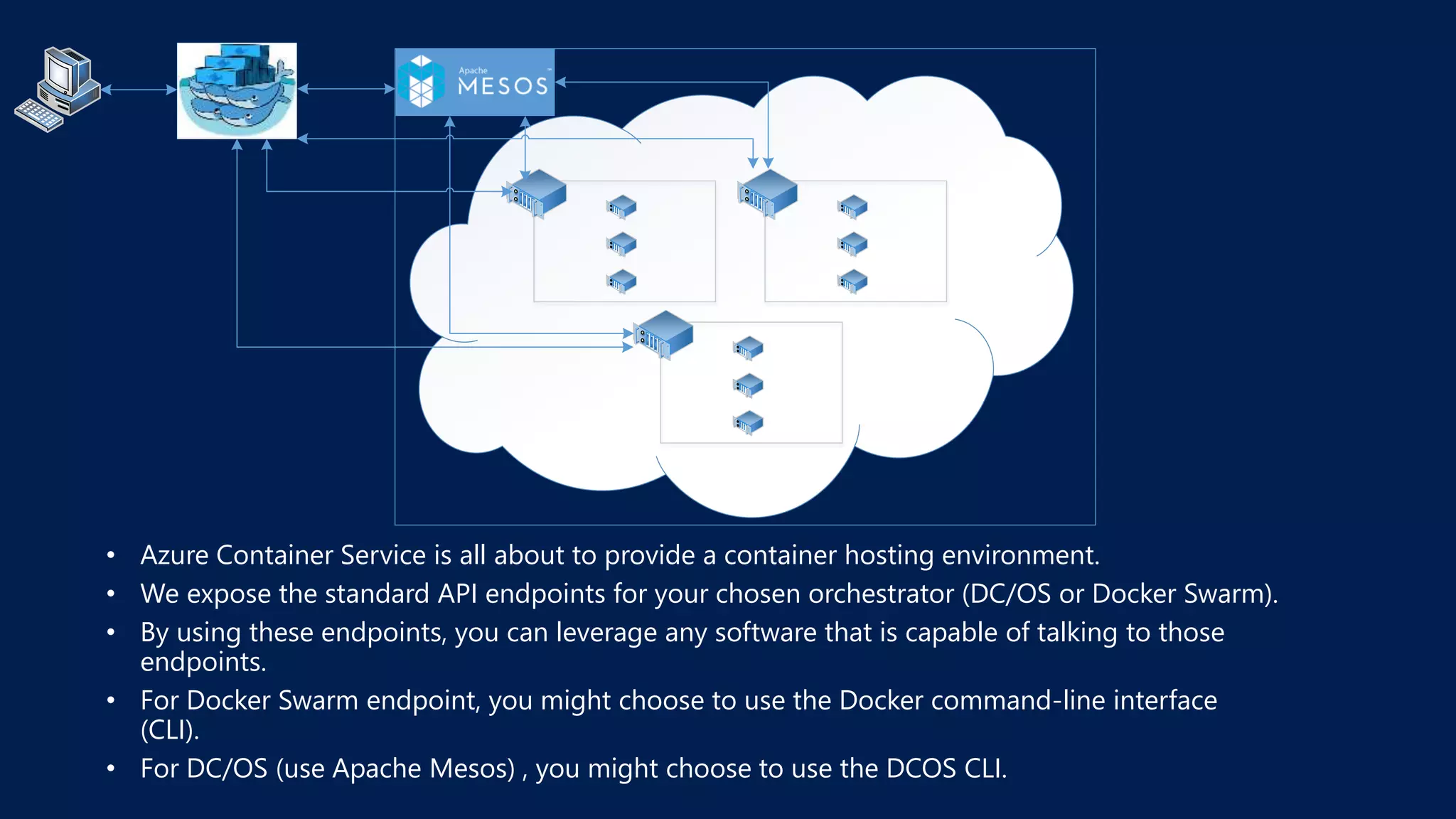 Apache MESOS

• Azure Container Service is all about to provide a container hosting environment.
• We expose the standard API endpoints for your chosen orchestrator (DC/OS or Docker Swarm).
• By using these endpoints, you can leverage any software that is capable of talking to those endpoints.
• For Docker Swarm endpoint, you might choose to use the Docker command-line interface (CLI).
• For DC/OS (use Apache Mesos) , you might choose to use the DCOS CLI.